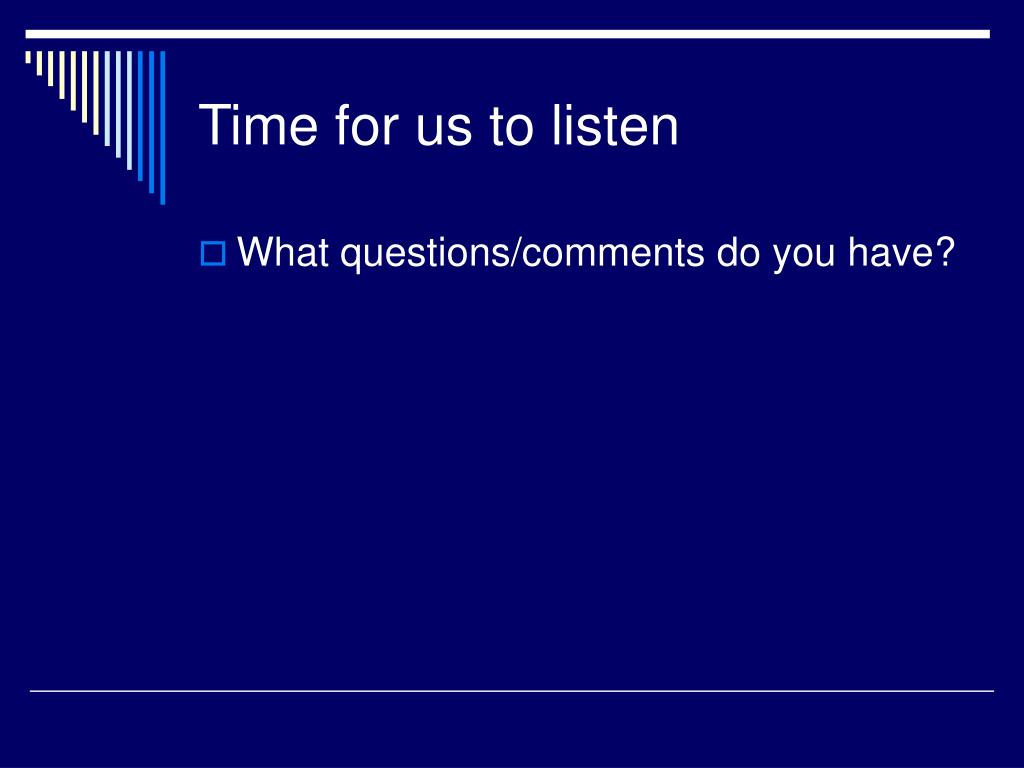 Time for us to listen

What questions/comments do you have?